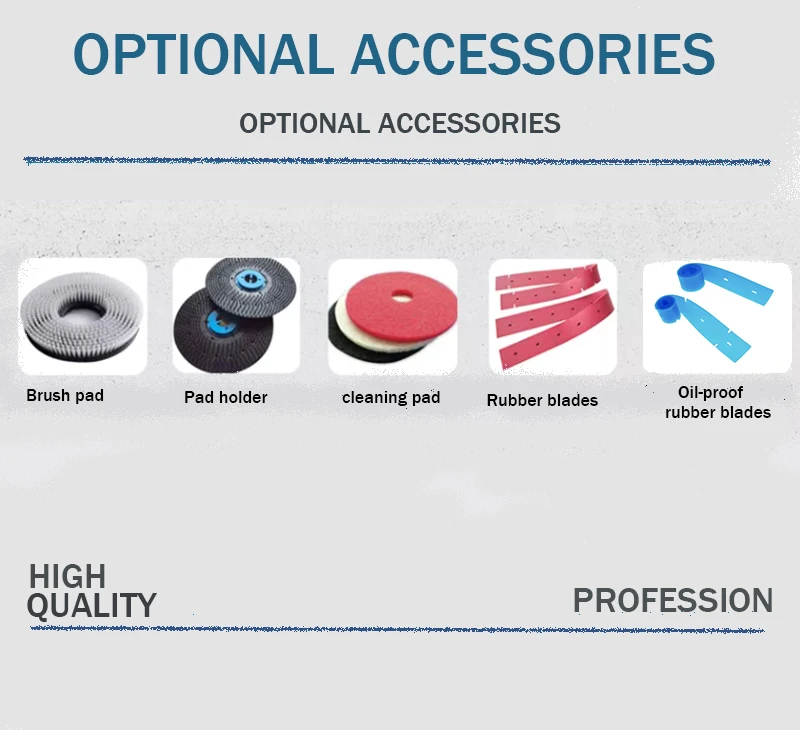 OPTIONAL ACCESSORIES

OPTIONAL ACCESSORIES

Brush pad

Pad holder

cleaning pad

Rubber blades

Oil-proof rubber blades

HIGH QUALITY

PROFESSION